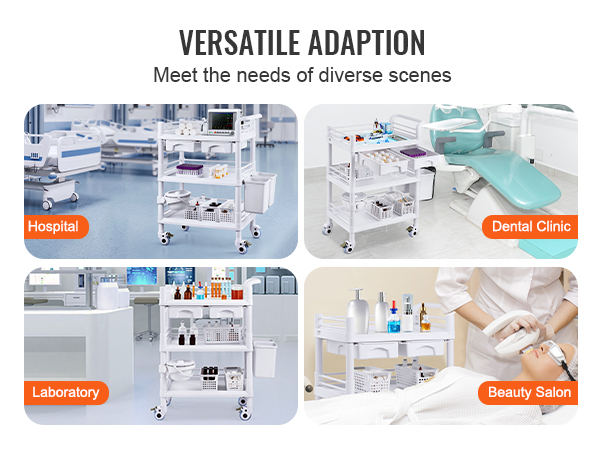 VERSATILE ADAPTION
Meet the needs of diverse scenes

Hospital

Dental Clinic

Laboratory

Beauty Salon